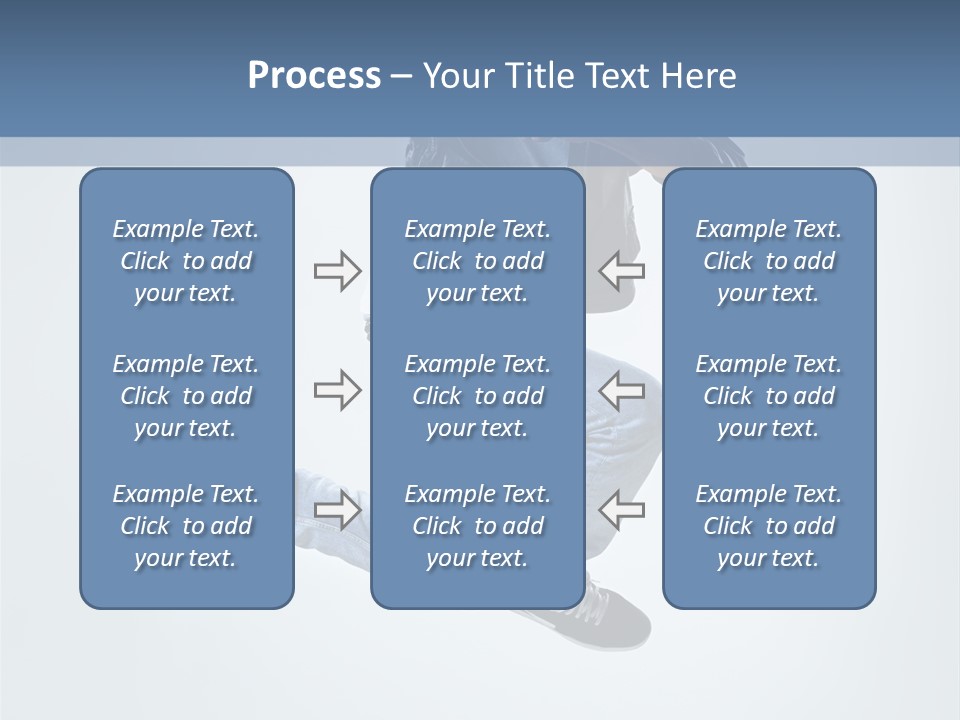 Process – Your Title Text Here

Example Text. Click to add your text.

Example Text. Click to add your text.

Example Text. Click to add your text.

Example Text. Click to add your text.

Example Text. Click to add your text.

Example Text. Click to add your text.

Example Text. Click to add your text.

Example Text. Click to add your text.

Example Text. Click to add your text.